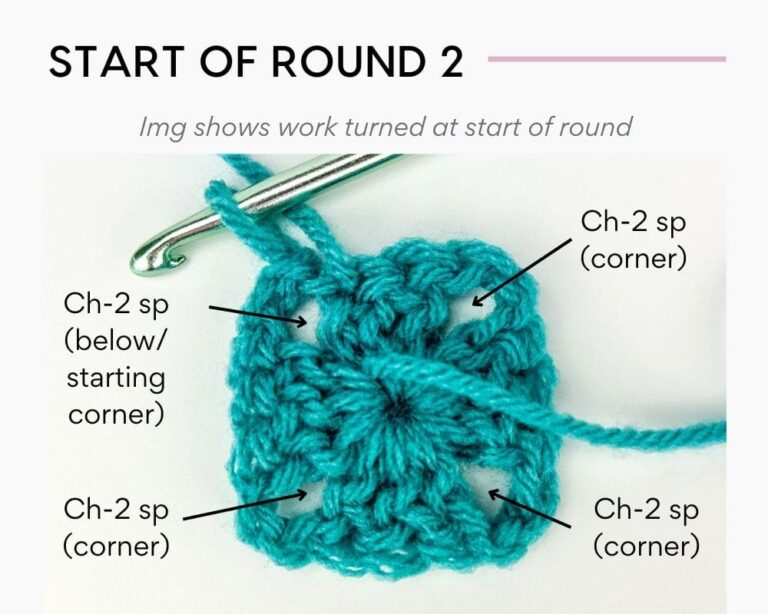 START OF ROUND 2

Img shows work turned at start of round

Ch-2 sp (corner)

Ch-2 sp (below/ starting corner)

Ch-2 sp (corner)

Ch-2 sp (corner)